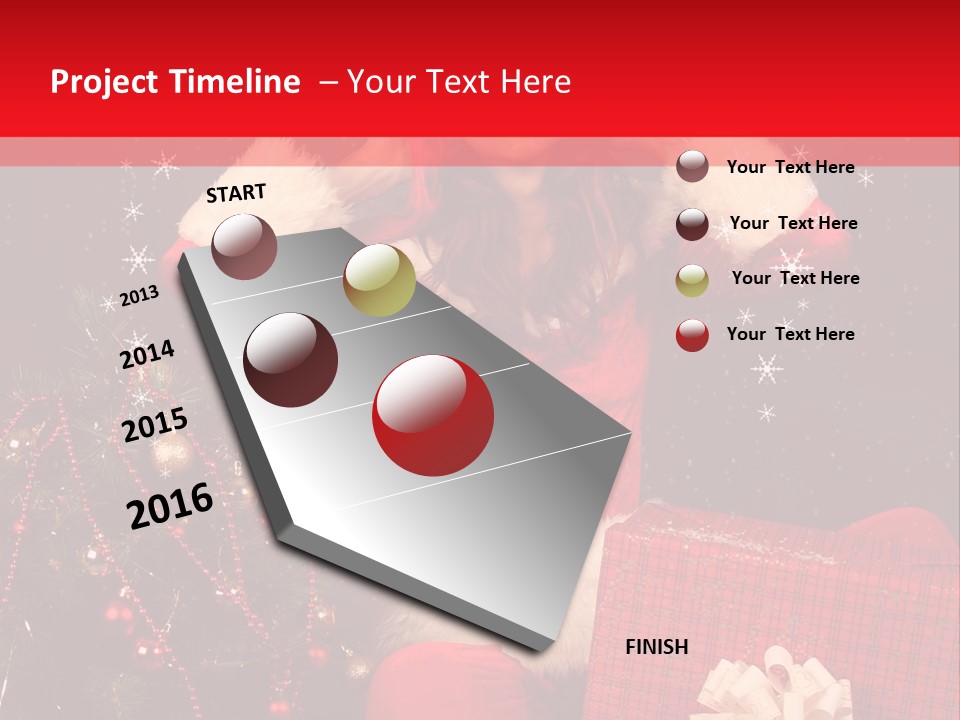 Project Timeline – Your Text Here

START

2013

2014

2015

2016

Your Text Here

Your Text Here

Your Text Here

Your Text Here

FINISH